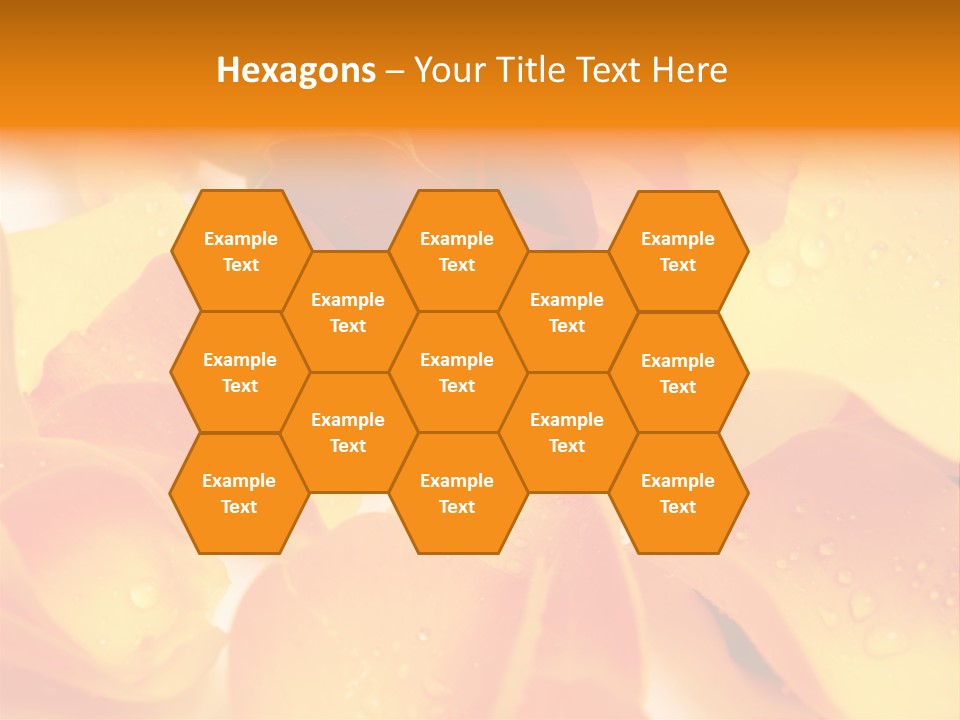 Hexagons – Your Title Text Here

Example Text

Example Text

Example Text

Example Text

Example Text

Example Text

Example Text

Example Text

Example Text

Example Text

Example Text

Example Text

Example Text